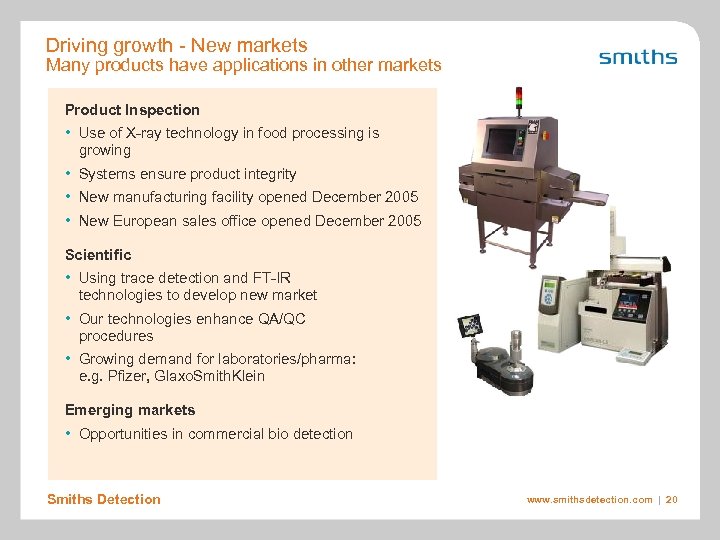 Driving growth - New markets
Many products have applications in other markets

smiths

Product Inspection
• Use of X-ray technology in food processing is growing
• Systems ensure product integrity
• New manufacturing facility opened December 2005
• New European sales office opened December 2005

Scientific
• Using trace detection and FT-IR technologies to develop new market
• Our technologies enhance QA/QC procedures
• Growing demand for laboratories/pharma: e.g. Pfizer, GlaxoSmithKlein

Emerging markets
• Opportunities in commercial bio detection

Smiths Detection

www.smithsdetection.com | 20